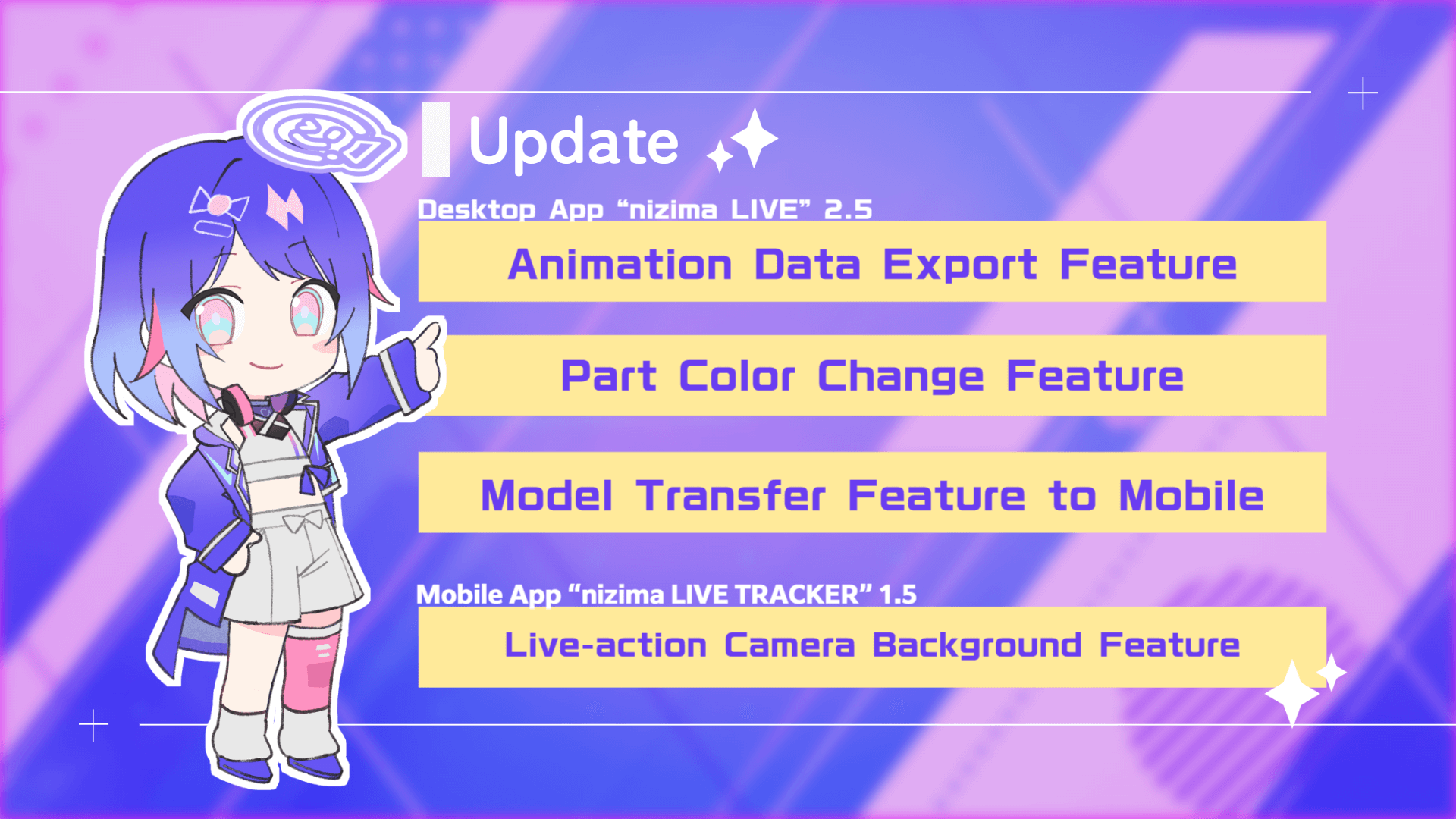 Update

Desktop App “nizima LIVE” 2.5

Animation Data Export Feature

Part Color Change Feature

Model Transfer Feature to Mobile

Mobile App “nizima LIVE TRACKER” 1.5

Live-action Camera Background Feature